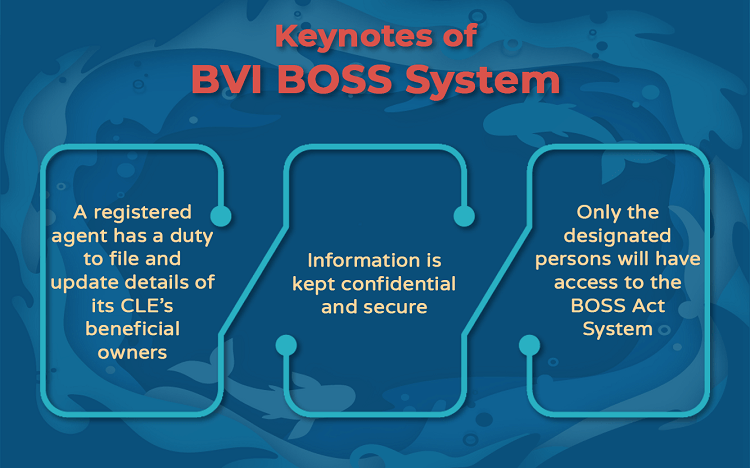 Keynotes of
BVI BOSS System

A registered agent has a duty to file and update details of its CLE's beneficial owners

Information is kept confidential and secure

Only the designated persons will have access to the BOSS Act System